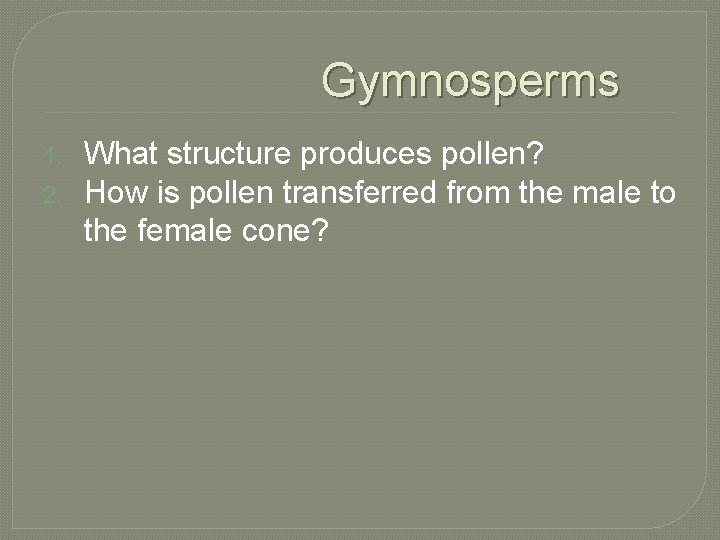 Gymnosperms

1. What structure produces pollen?
2. How is pollen transferred from the male to the female cone?